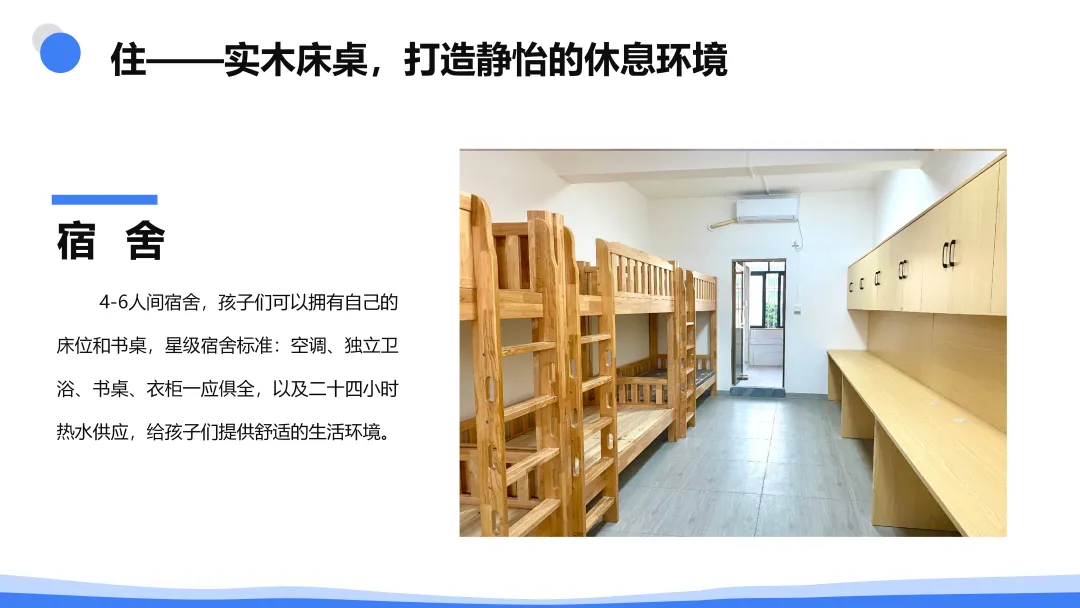 住——实木床桌，打造静怡的休息环境

宿 舍

4-6人间宿舍，孩子们可以拥有自己的床位和书桌，星级宿舍标准：空调、独立卫浴、书桌、衣柜一应俱全，以及二十四小时热水供应，给孩子们提供舒适的生活环境。